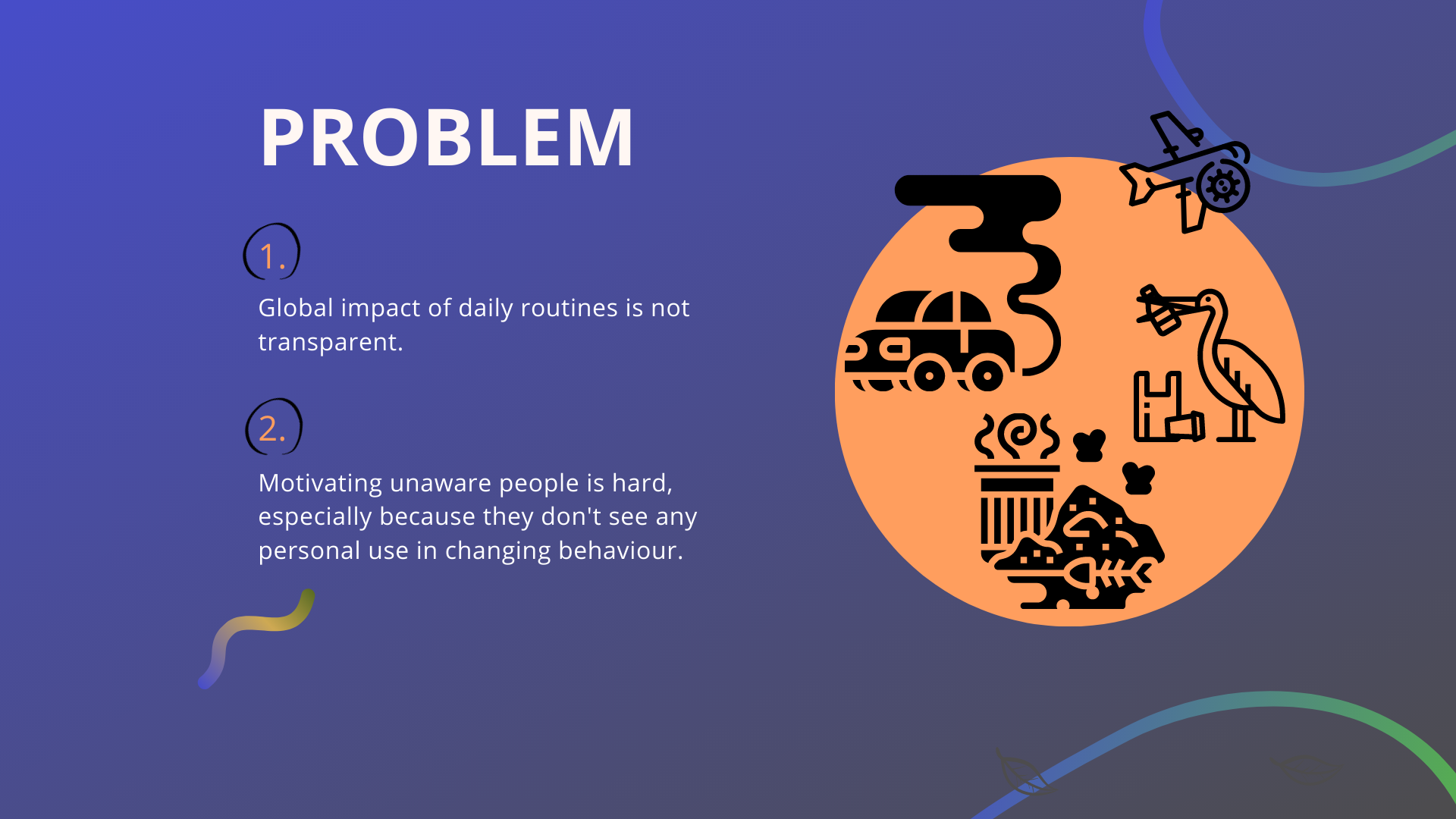 PROBLEM

1.

Global impact of daily routines is not transparent.

2.

Motivating unaware people is hard, especially because they don't see any personal use in changing behaviour.